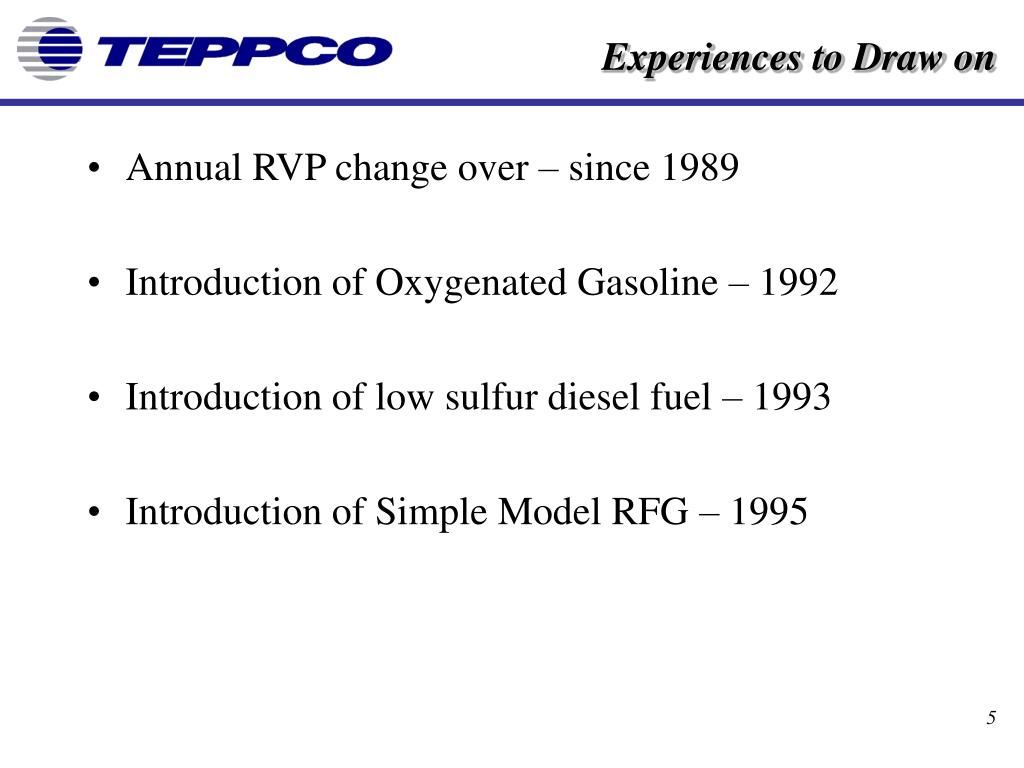 TEPPCO

Experiences to Draw on

• Annual RVP change over – since 1989

• Introduction of Oxygenated Gasoline – 1992

• Introduction of low sulfur diesel fuel – 1993

• Introduction of Simple Model RFG – 1995

5